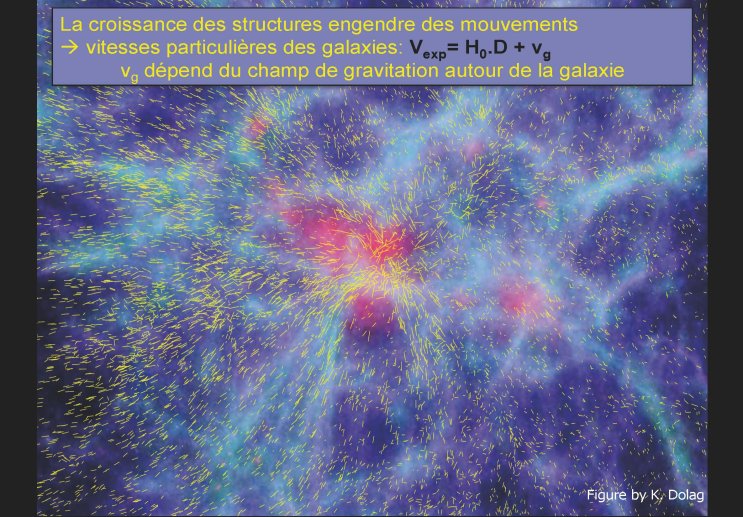 La croissance des structures engendre des mouvements
→ vitesses particulières des galaxies: $V_{exp} = H_0.D + v_g$
$v_g$ dépend du champ de gravitation autour de la galaxie

Figure by K. Dolag